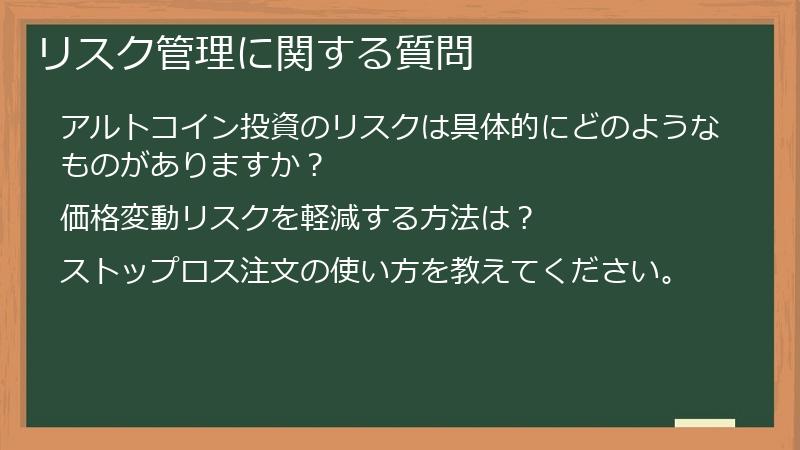 リスク管理に関する質問

アルトコイン投資のリスクは具体的にどのようなものがありますか？

価格変動リスクを軽減する方法は？

ストップロス注文の使い方を教えてください。